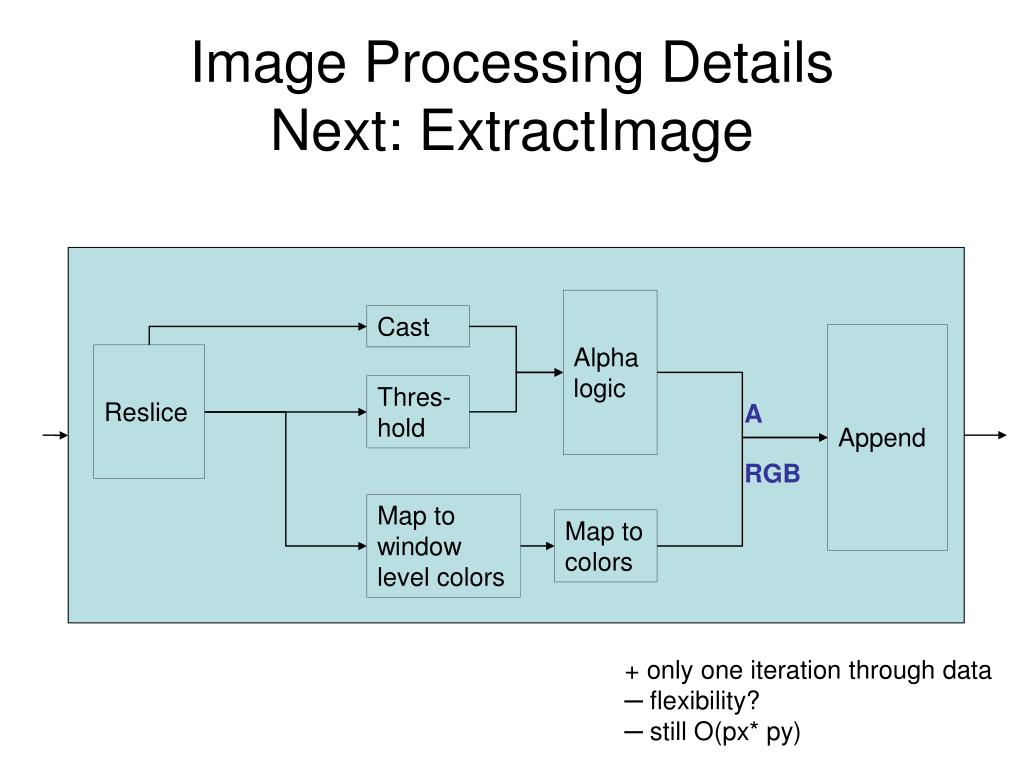 Image Processing Details
Next: ExtractImage

Reslice

Cast

Thres-hold

Map to window level colors

Alpha logic

Map to colors

A

RGB

Append

+ only one iteration through data
─ flexibility?
─ still O(px* py)